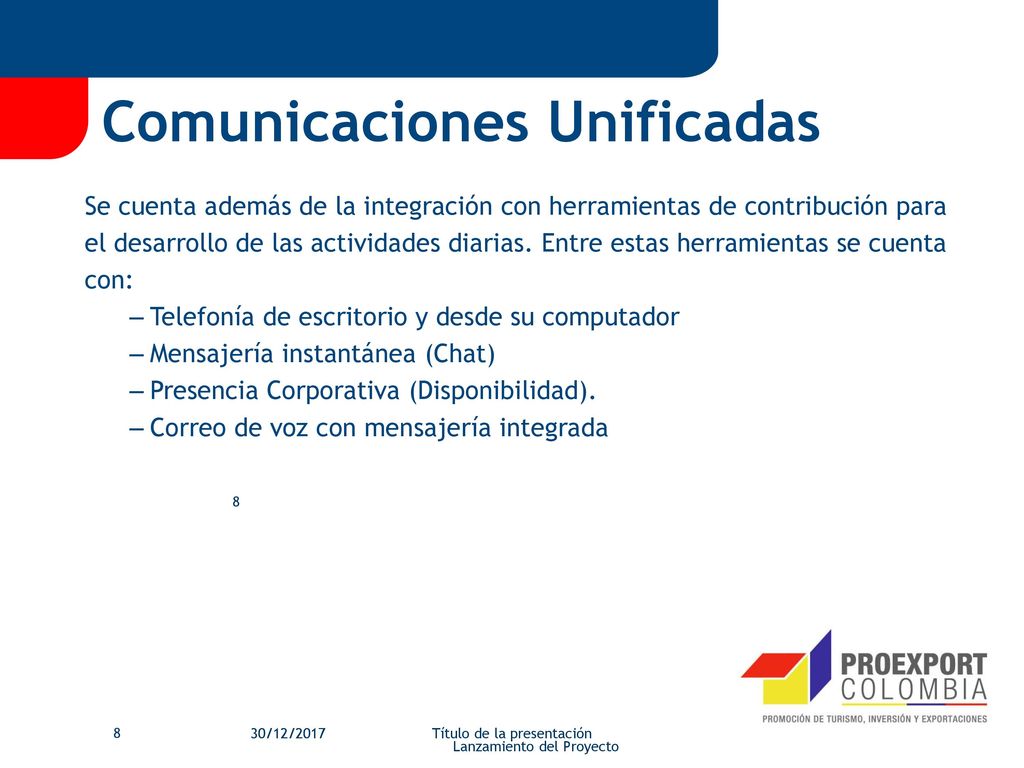 Comunicaciones Unificadas

Se cuenta además de la integración con herramientas de contribución para el desarrollo de las actividades diarias. Entre estas herramientas se cuenta con:

– Telefonía de escritorio y desde su computador
– Mensajería instantánea (Chat)
– Presencia Corporativa (Disponibilidad).
– Correo de voz con mensajería integrada

8

PROEXPORT COLOMBIA
PROMOCIÓN DE TURISMO, INVERSIÓN Y EXPORTACIONES

8

30/12/2017

Título de la presentación
Lanzamiento del Proyecto